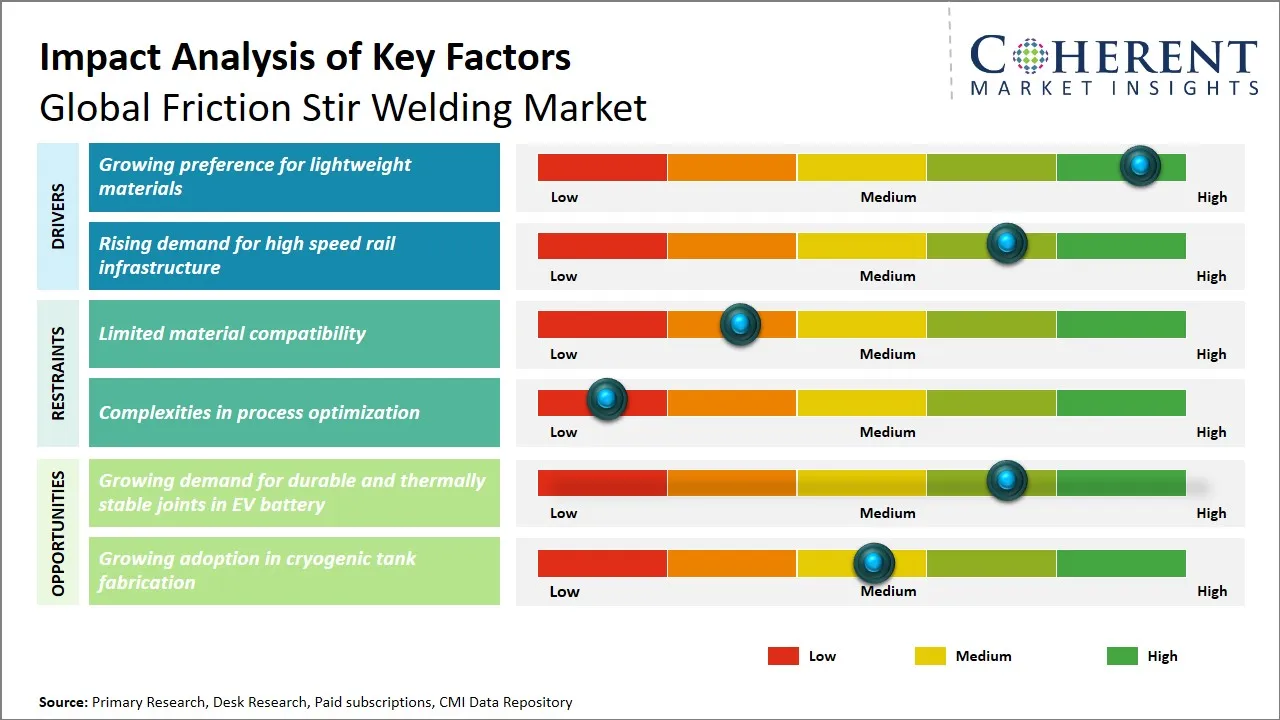 Impact Analysis of Key Factors
Global Friction Stir Welding Market

COHERENT
MARKET INSIGHTS

DRIVERS

Growing preference for lightweight materials
Low Medium High

Rising demand for high speed rail infrastructure
Low Medium High

RESTRAINTS

Limited material compatibility
Low Medium High

Complexities in process optimization
Low Medium High

OPPORTUNITIES

Growing demand for durable and thermally stable joints in EV battery
Low Medium High

Growing adoption in cryogenic tank fabrication
Low Medium High

Low Medium High

Source: Primary Research, Desk Research, Paid subscriptions, CMI Data Repository